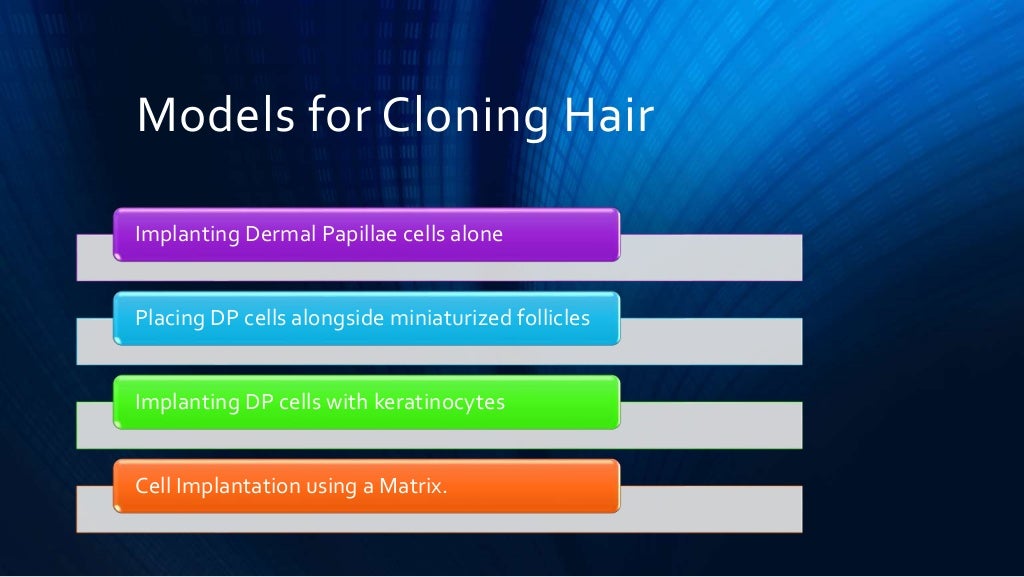 Models for Cloning Hair

Implanting Dermal Papillae cells alone

Placing DP cells alongside miniaturized follicles

Implanting DP cells with keratinocytes

Cell Implantation using a Matrix.